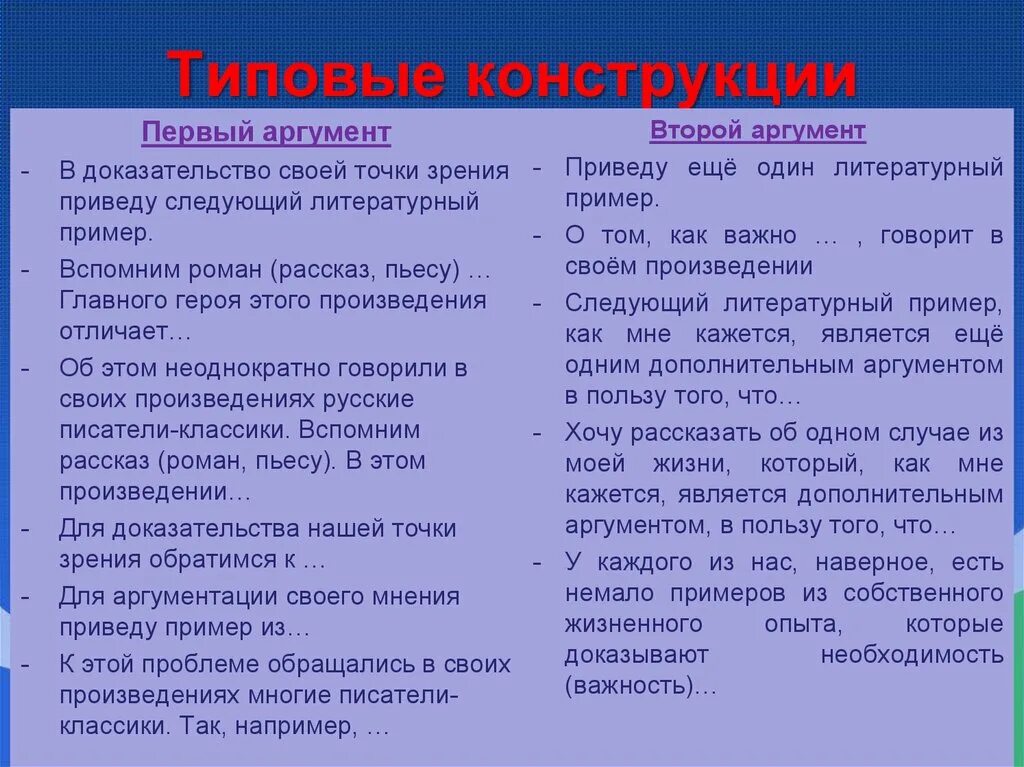 Типовые конструкции

Первый аргумент

- В доказательство своей точки зрения приведу следующий литературный пример.
- Вспомним роман (рассказ, пьесу) … Главного героя этого произведения отличает…
- Об этом неоднократно говорили в своих произведениях русские писатели-классики. Вспомним рассказ (роман, пьесу). В этом произведении…
- Для доказательства нашей точки зрения обратимся к …
- Для аргументации своего мнения приведу пример из…
- К этой проблеме обращались в своих произведениях многие писатели-классики. Так, например, …

Второй аргумент

- Приведу ещё один литературный пример.
- О том, как важно … , говорит в своём произведении
- Следующий литературный пример, как мне кажется, является ещё одним дополнительным аргументом в пользу того, что…
- Хочу рассказать об одном случае из моей жизни, который, как мне кажется, является дополнительным аргументом, в пользу того, что…
- У каждого из нас, наверное, есть немало примеров из собственного жизненного опыта, которые доказывают необходимость (важность)…